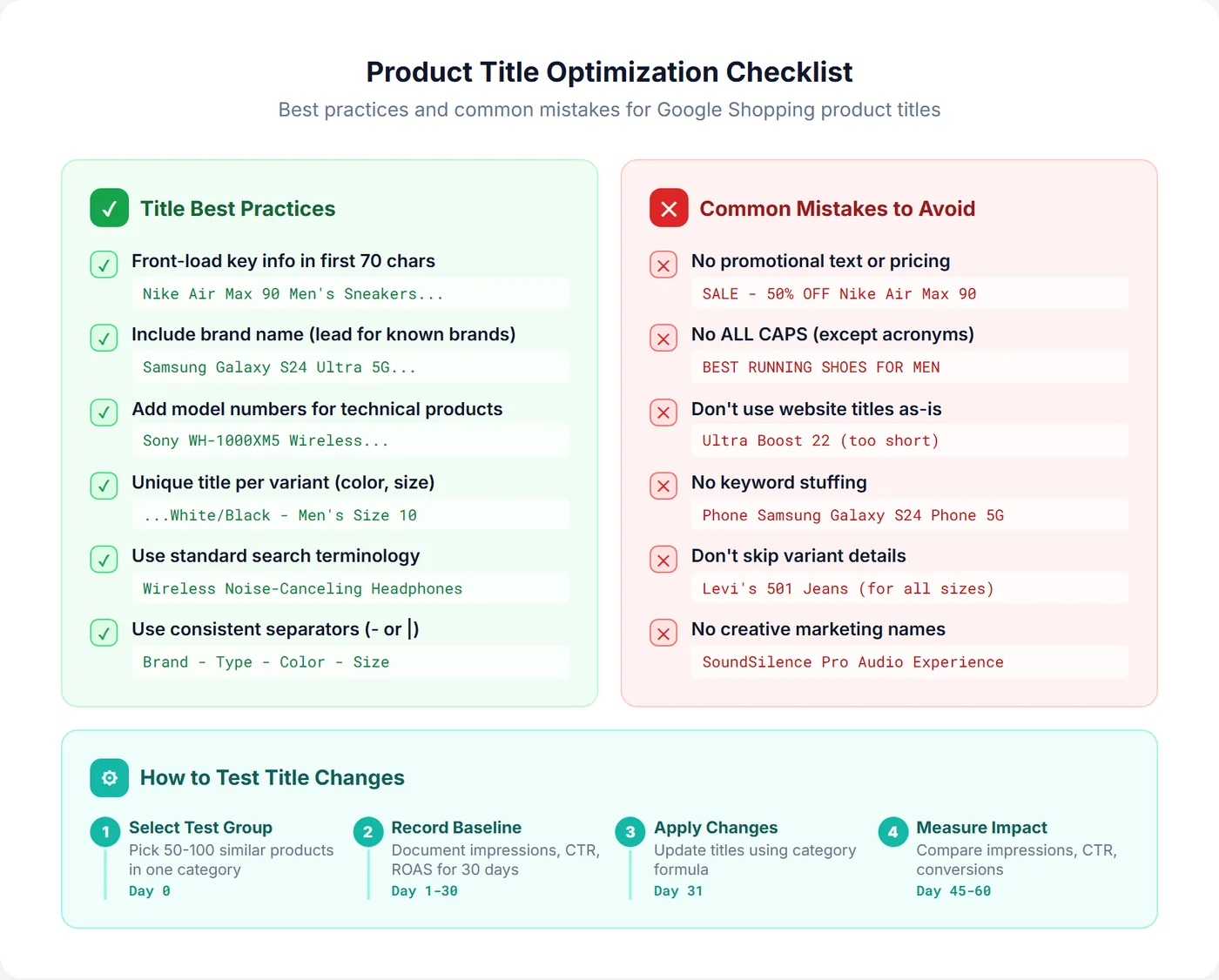 Product Title Optimization Checklist

Best practices and common mistakes for Google Shopping product titles

✓ Title Best Practices

✓ Front-load key info in first 70 chars
Nike Air Max 90 Men's Sneakers...

✓ Include brand name (lead for known brands)
Samsung Galaxy S24 Ultra 5G...

✓ Add model numbers for technical products
Sony WH-1000XM5 Wireless...

✓ Unique title per variant (color, size)
...White/Black - Men's Size 10

✓ Use standard search terminology
Wireless Noise-Canceling Headphones

✓ Use consistent separators (- or |)
Brand - Type - Color - Size

✕ Common Mistakes to Avoid

✕ No promotional text or pricing
SALE - 50% OFF Nike Air Max 90

✕ No ALL CAPS (except acronyms)
BEST RUNNING SHOES FOR MEN

✕ Don't use website titles as-is
Ultra Boost 22 (too short)

✕ No keyword stuffing
Phone Samsung Galaxy S24 Phone 5G

✕ Don't skip variant details
Levi's 501 Jeans (for all sizes)

✕ No creative marketing names
SoundSilence Pro Audio Experience

How to Test Title Changes

1 Select Test Group
Pick 50-100 similar products in one category
Day 0

2 Record Baseline
Document impressions, CTR, ROAS for 30 days
Day 1-30

3 Apply Changes
Update titles using category formula
Day 31

4 Measure Impact
Compare impressions, CTR, conversions
Day 45-60